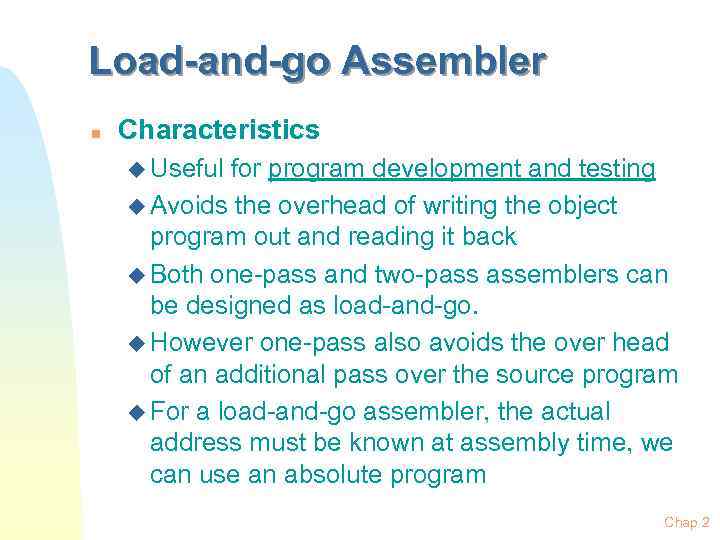 Load-and-go Assembler

Characteristics

Useful for program development and testing

Avoids the overhead of writing the object program out and reading it back

Both one-pass and two-pass assemblers can be designed as load-and-go.

However one-pass also avoids the over head of an additional pass over the source program

For a load-and-go assembler, the actual address must be known at assembly time, we can use an absolute program

Chap 2